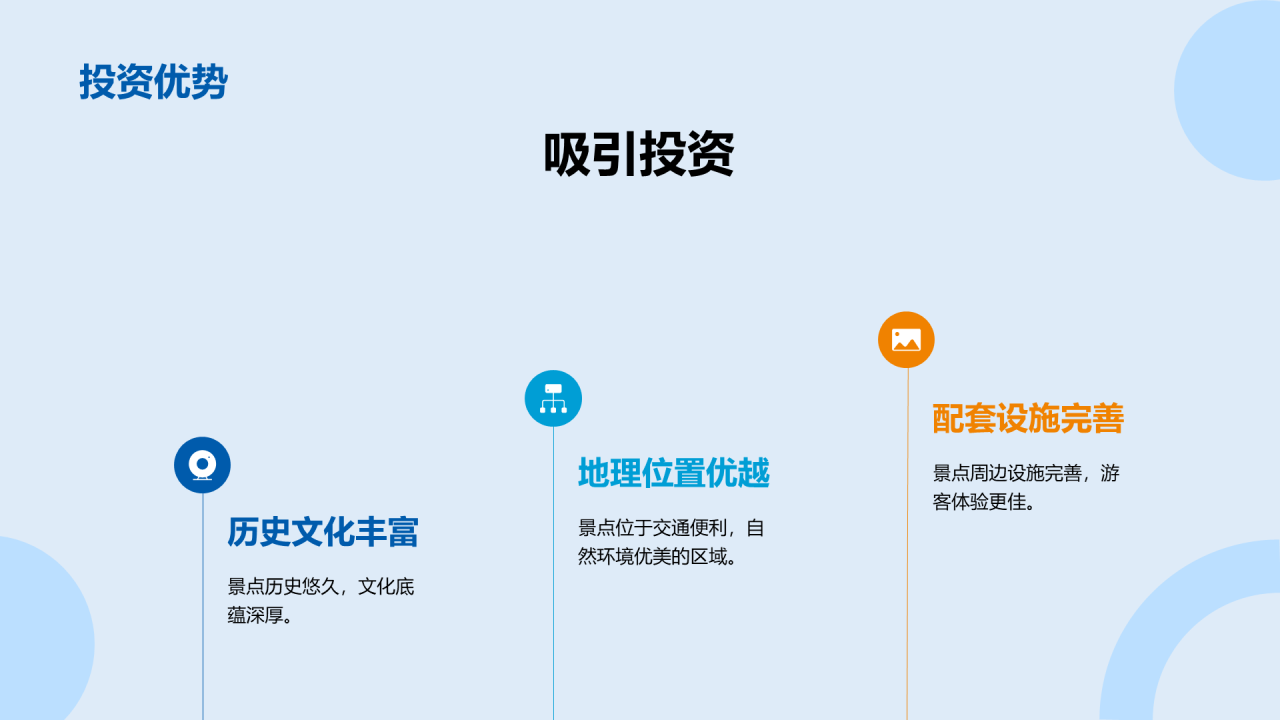 投资优势

吸引投资

历史文化丰富

景点历史悠久，文化底蕴深厚。

地理位置优越

景点位于交通便利，自然环境优美的区域。

配套设施完善

景点周边设施完善，游客体验更佳。